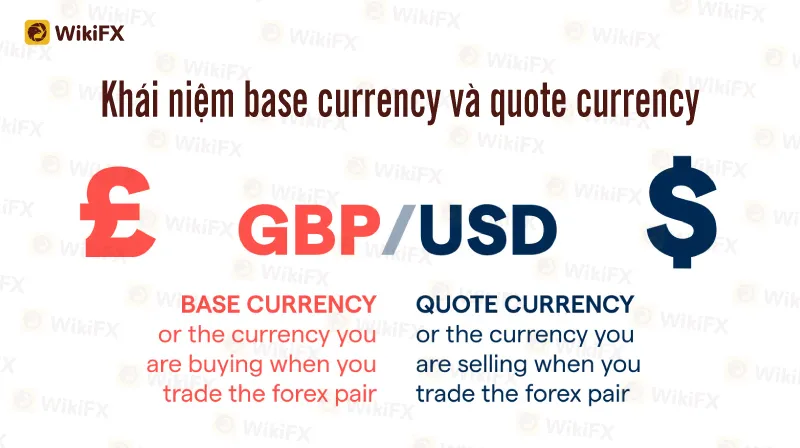 WikiFX

Khái niệm base currency và quote currency

£ GBP/USD $

BASE CURRENCY
or the currency you are buying when you trade the forex pair

QUOTE CURRENCY
or the currency you are selling when you trade the forex pair